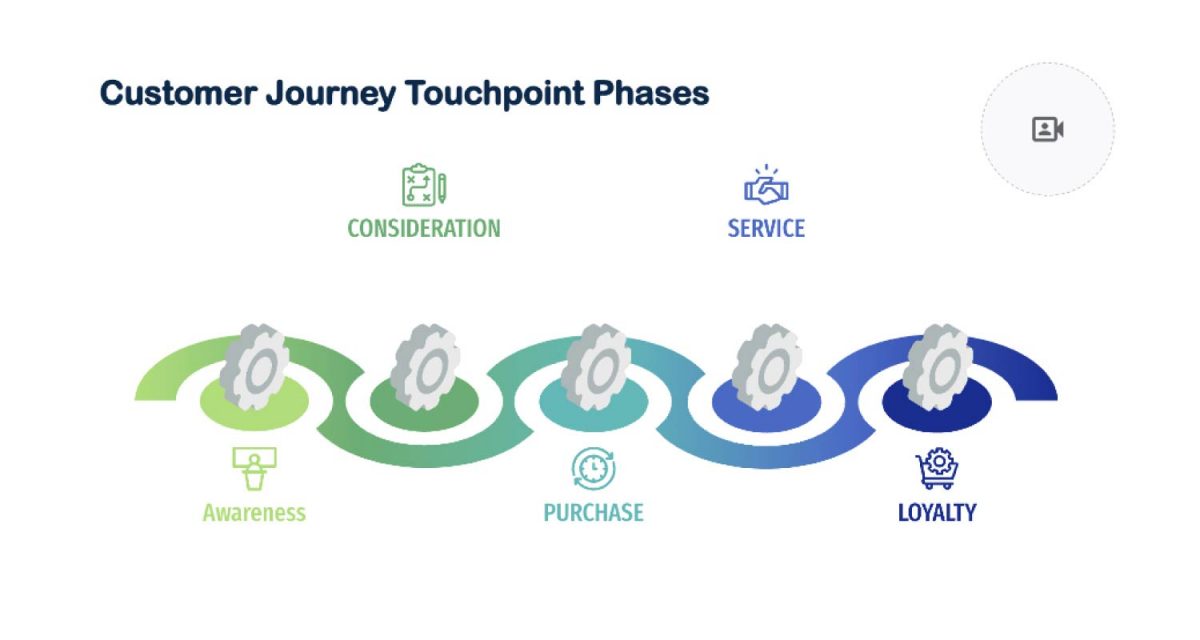 Customer Journey Touchpoint Phases

CONSIDERATION

SERVICE

Awareness

PURCHASE

LOYALTY